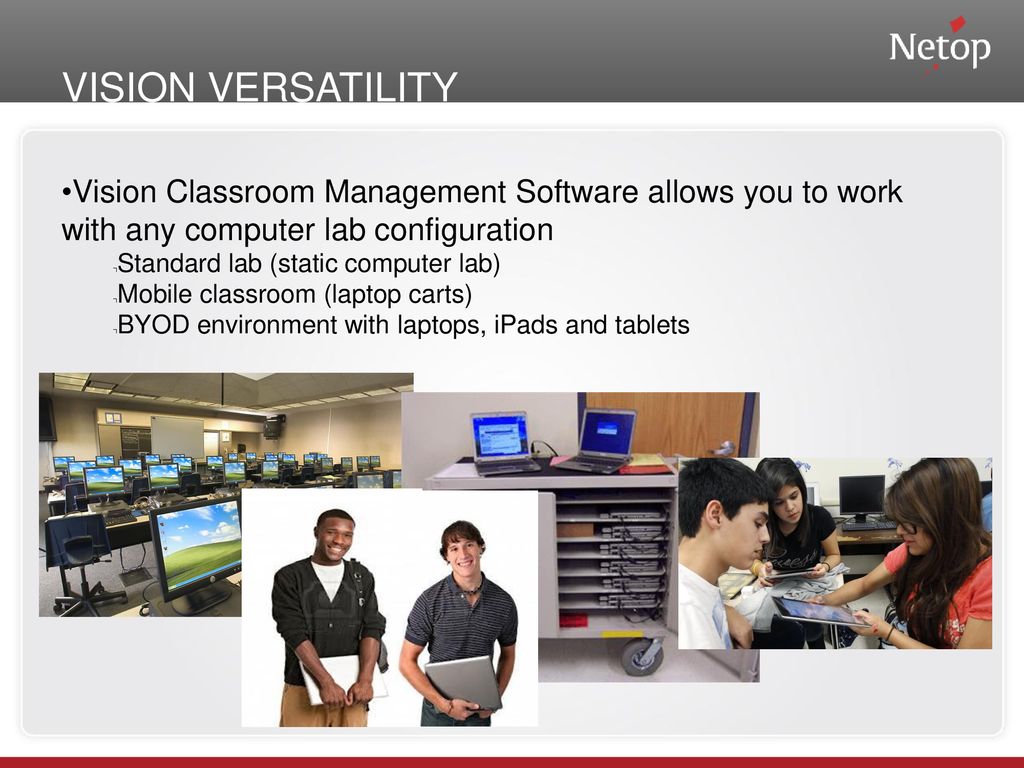 Netop

VISION VERSATILITY

•Vision Classroom Management Software allows you to work with any computer lab configuration

Standard lab (static computer lab)

Mobile classroom (laptop carts)

BYOD environment with laptops, iPads and tablets